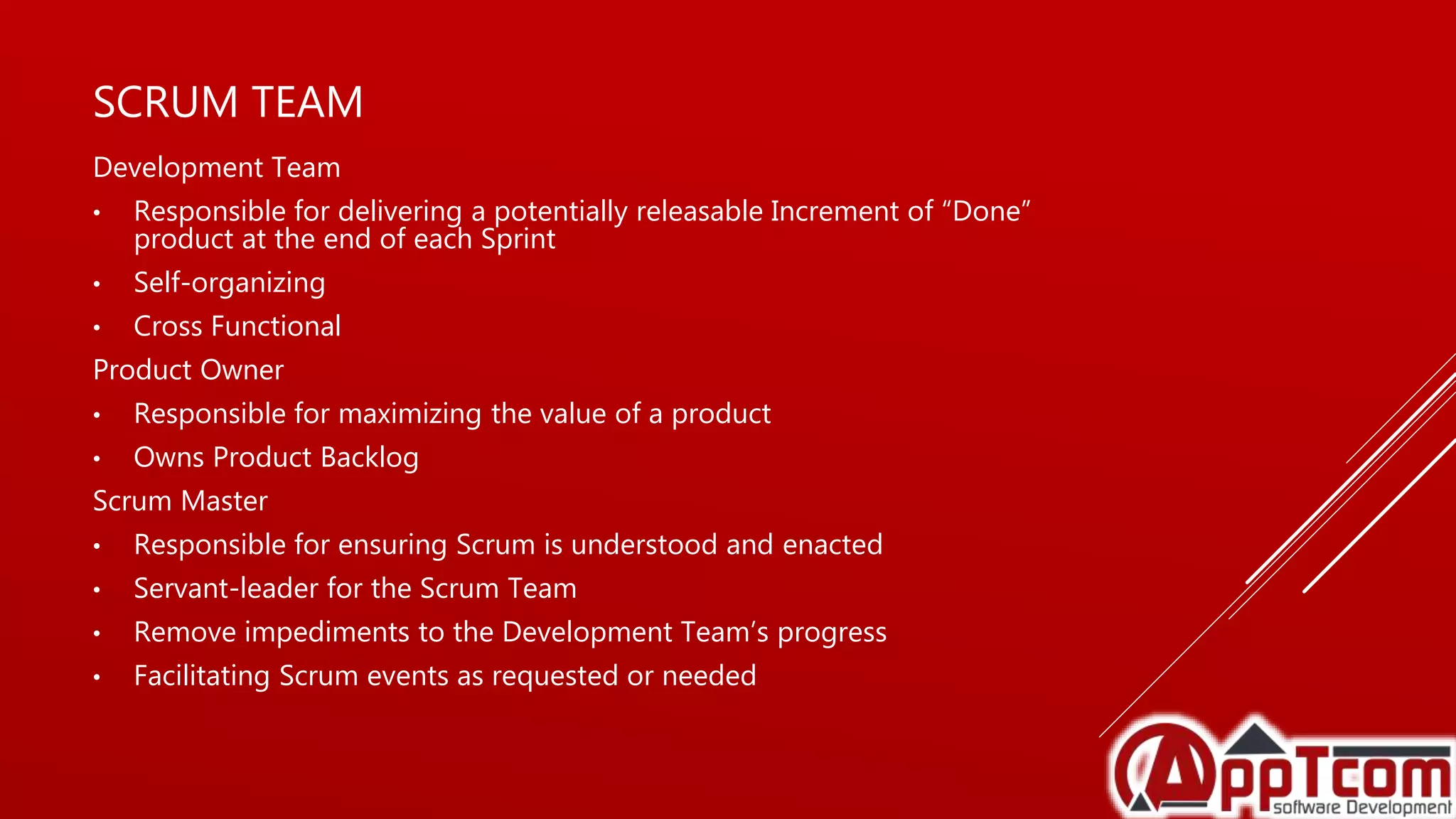 SCRUM TEAM

Development Team

• Responsible for delivering a potentially releasable Increment of “Done” product at the end of each Sprint

• Self-organizing

• Cross Functional

Product Owner

• Responsible for maximizing the value of a product

• Owns Product Backlog

Scrum Master

• Responsible for ensuring Scrum is understood and enacted

• Servant-leader for the Scrum Team

• Remove impediments to the Development Team’s progress

• Facilitating Scrum events as requested or needed

AppTcom
software Development